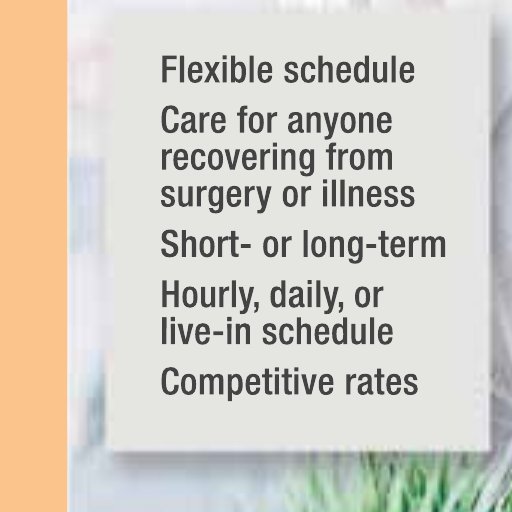 Flexible schedule

Care for anyone recovering from surgery or illness

Short- or long-term

Hourly, daily, or live-in schedule

Competitive rates